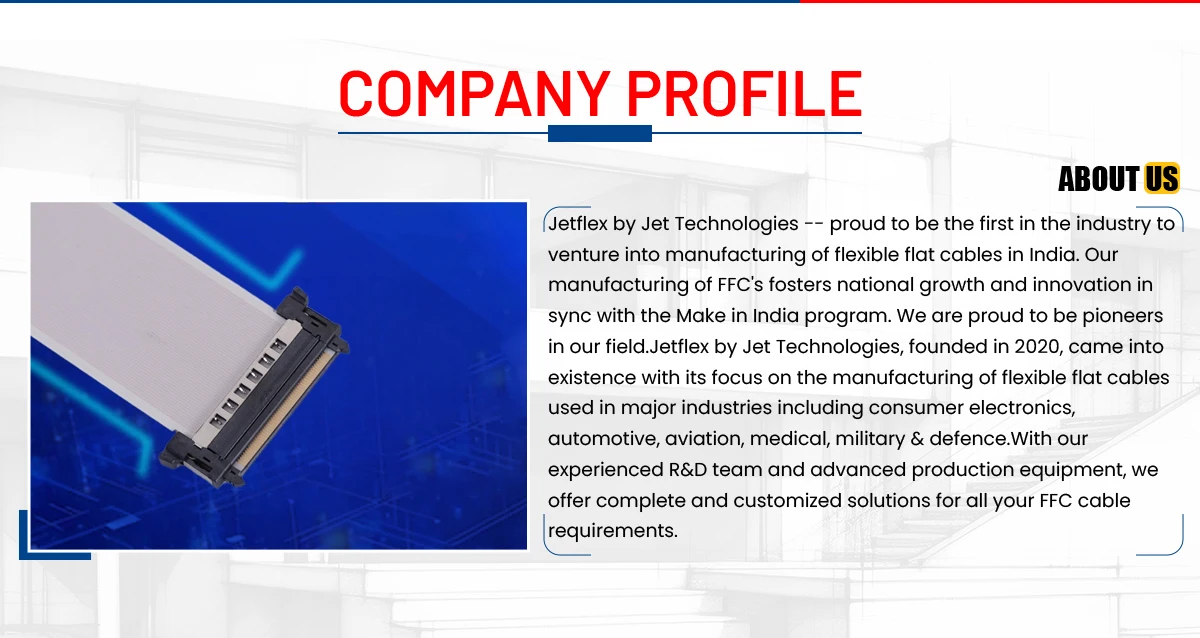 COMPANY PROFILE

ABOUT US

Jetflex by Jet Technologies -- proud to be the first in the industry to venture into manufacturing of flexible flat cables in India. Our manufacturing of FFC's fosters national growth and innovation in sync with the Make in India program. We are proud to be pioneers in our field.Jetflex by Jet Technologies, founded in 2020, came into existence with its focus on the manufacturing of flexible flat cables used in major industries including consumer electronics, automotive, aviation, medical, military & defence.With our experienced R&D team and advanced production equipment, we offer complete and customized solutions for all your FFC cable requirements.